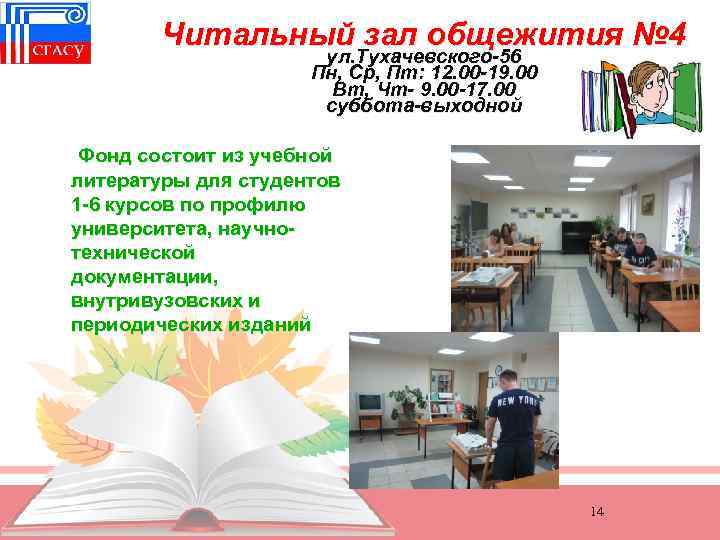 СГАСУ

Читальный зал общежития №4
ул.Тухачевского-56
Пн, Ср, Пт: 12.00-19.00
Вт, Чт- 9.00-17.00
суббота-выходной

Фонд состоит из учебной литературы для студентов 1-6 курсов по профилю университета, научно-технической документации, внутривузовских и периодических изданий

NEW YORK

14